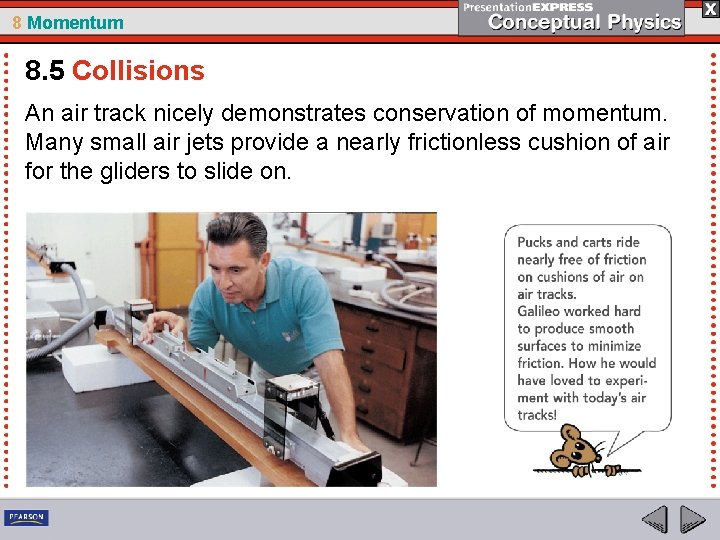 8 Momentum

PresentationEXPRESS
Conceptual Physics

X

8.5 Collisions

An air track nicely demonstrates conservation of momentum. Many small air jets provide a nearly frictionless cushion of air for the gliders to slide on.

Pucks and carts ride nearly free of friction on cushions of air on air tracks.
Galileo worked hard to produce smooth surfaces to minimize friction. How he would have loved to experiment with today's air tracks!

PEARSON